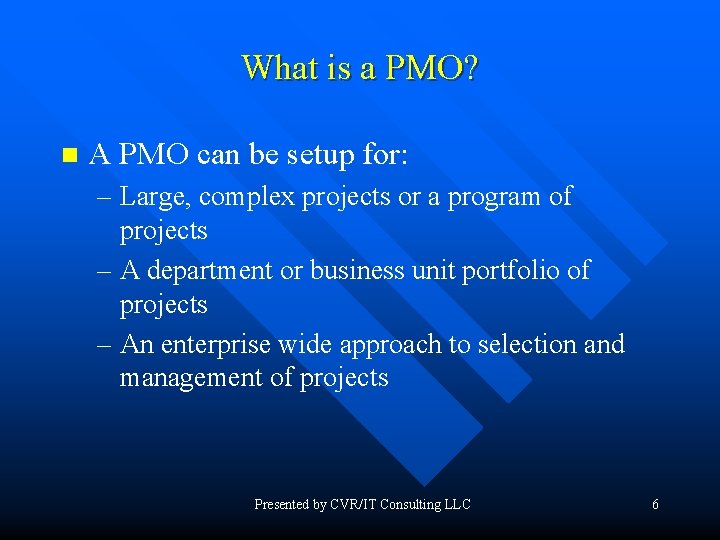 What is a PMO?

■ A PMO can be setup for:
– Large, complex projects or a program of projects
– A department or business unit portfolio of projects
– An enterprise wide approach to selection and management of projects

Presented by CVR/IT Consulting LLC

6